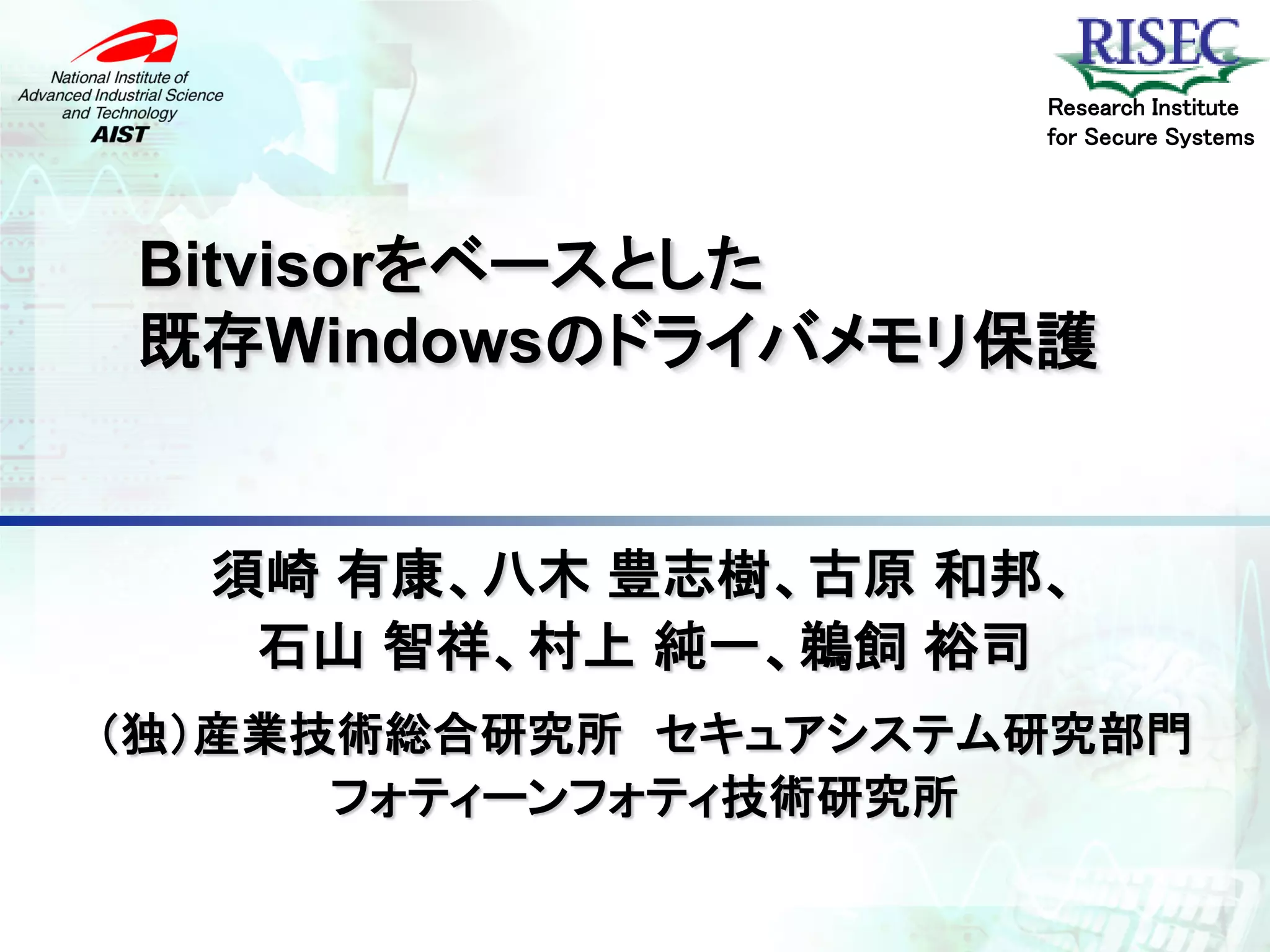 National Institute of Advanced Industrial Science and Technology
AIST

RISEC
Research Institute for Secure Systems

Bitvisorをベースとした
既存Windowsのドライバメモリ保護

須崎 有康、八木 豊志樹、古原 和邦、
石山 智祥、村上 純一、鵜飼 裕司

(独)産業技術総合研究所 セキュアシステム研究部門
フォティーンフォティ技術研究所